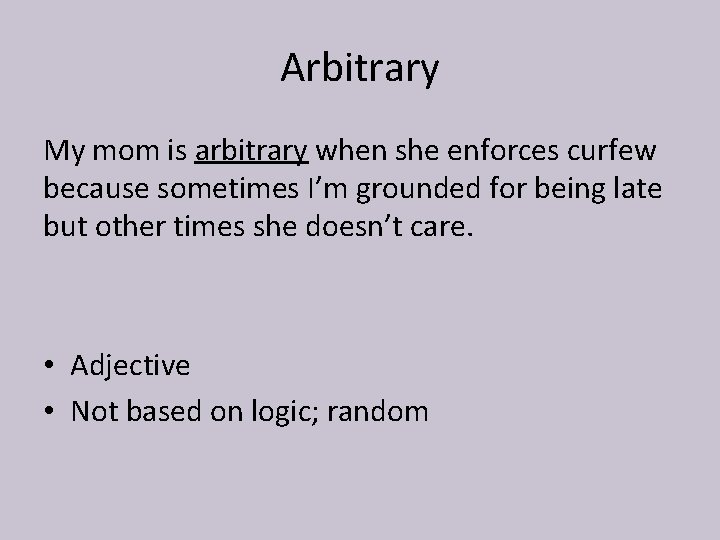 Arbitrary

My mom is arbitrary when she enforces curfew because sometimes I'm grounded for being late but other times she doesn't care.

• Adjective
• Not based on logic; random